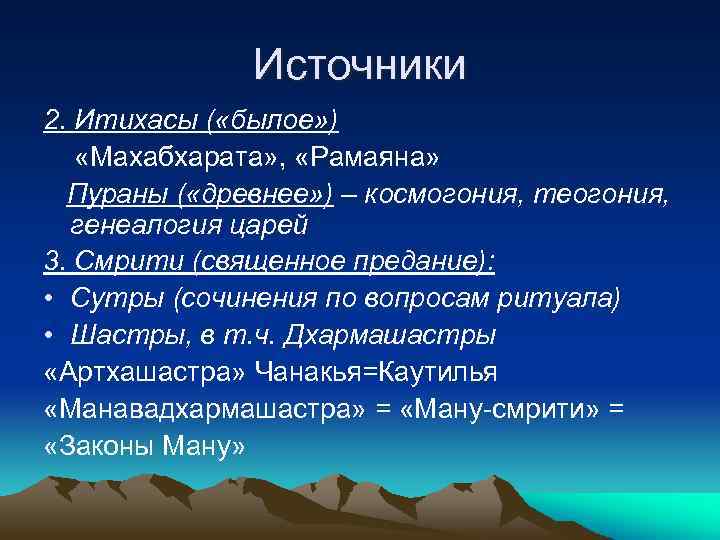 Источники

2. Итихасы («былое»)

«Махабхарата», «Рамаяна»

Пураны («древнее») – космогония, теогония, генеалогия царей

3. Смрити (священное предание):

• Сутры (сочинения по вопросам ритуала)

• Шастры, в т.ч. Дхармашастры

«Артхашастра» Чанакья=Каутилья

«Манавадхармашастра» = «Ману-смрити» = «Законы Ману»